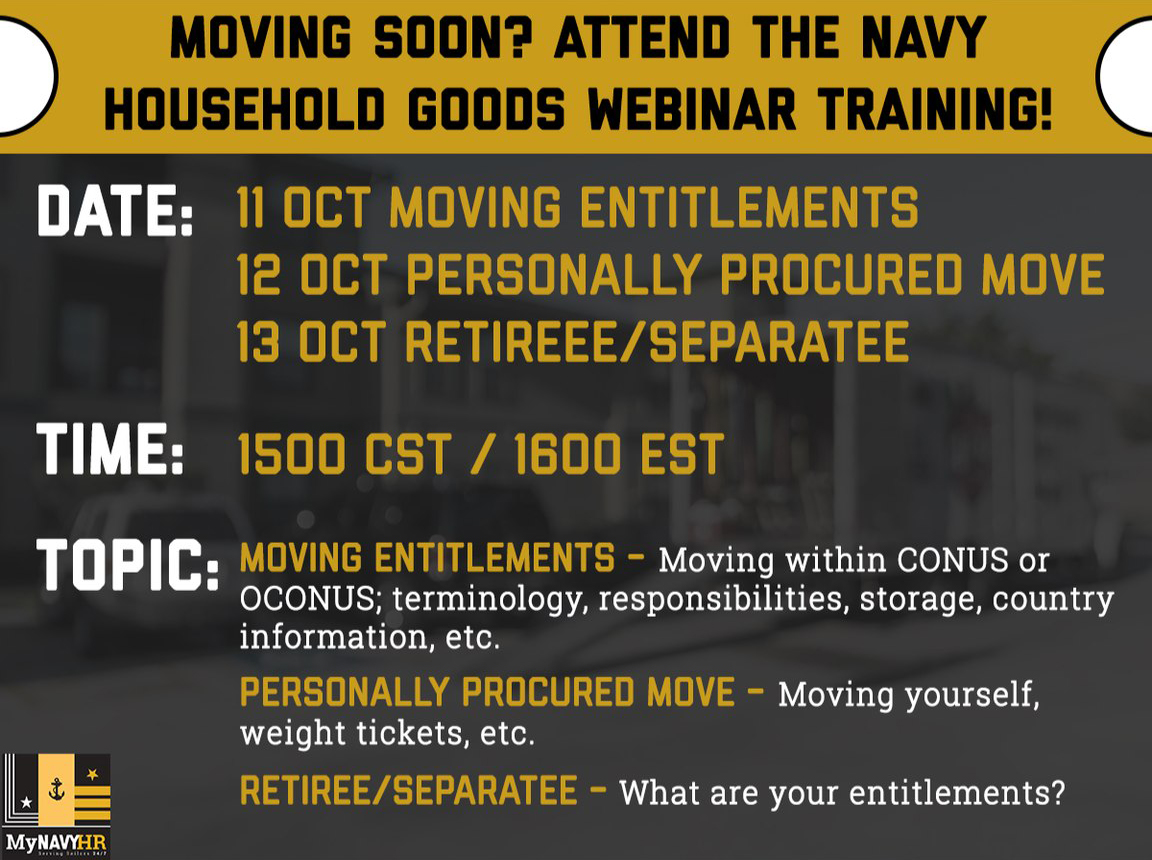 MOVING SOON? ATTEND THE NAVY HOUSEHOLD GOODS WEBINAR TRAINING!

DATE: 11 OCT MOVING ENTITLEMENTS
12 OCT PERSONALLY PROCURED MOVE
13 OCT RETIREEE/SEPARATEE

TIME: 1500 CST / 1600 EST

TOPIC: MOVING ENTITLEMENTS - Moving within CONUS or OCONUS; terminology, responsibilities, storage, country information, etc.

PERSONALLY PROCURED MOVE - Moving yourself, weight tickets, etc.

RETIREE/SEPARATEE - What are your entitlements?

MyNAVYHR
Serving Sailors 24/7